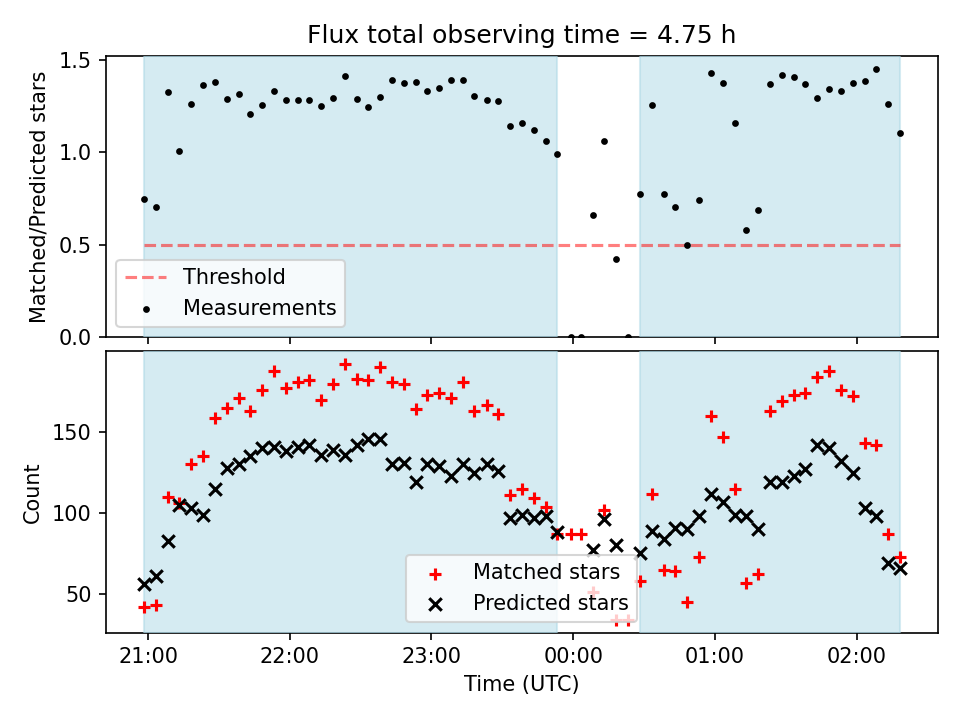 Flux total observing time = 4.75 h

Matched/Predicted stars

1.5
1.0
0.5
0.0

Threshold
Measurements

Count

150
100
50

Matched stars
Predicted stars

21:00
22:00
23:00
00:00
01:00
02:00

Time (UTC)